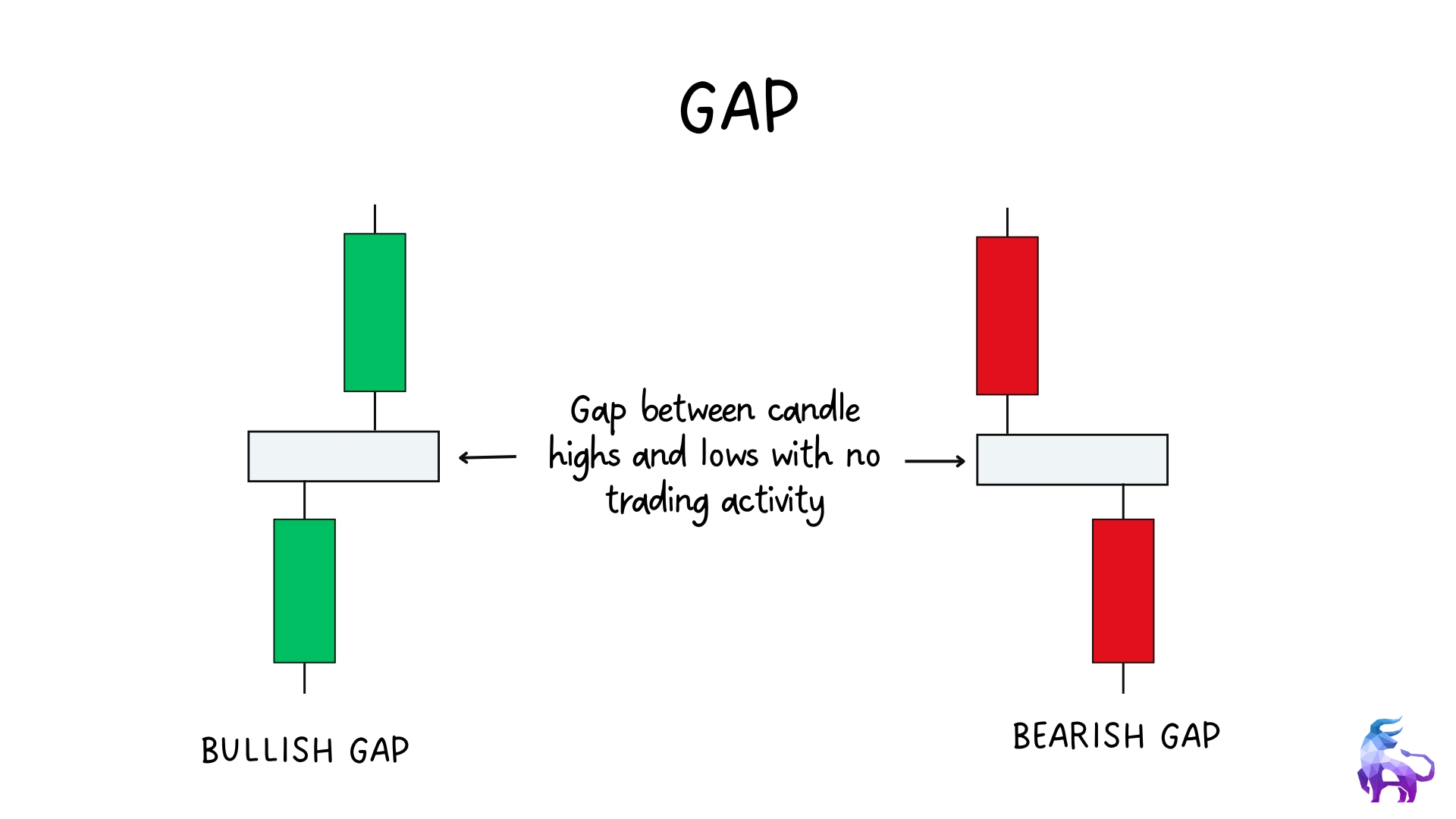 GAP

Gap between candle highs and lows with no trading activity

BULLISH GAP

BEARISH GAP